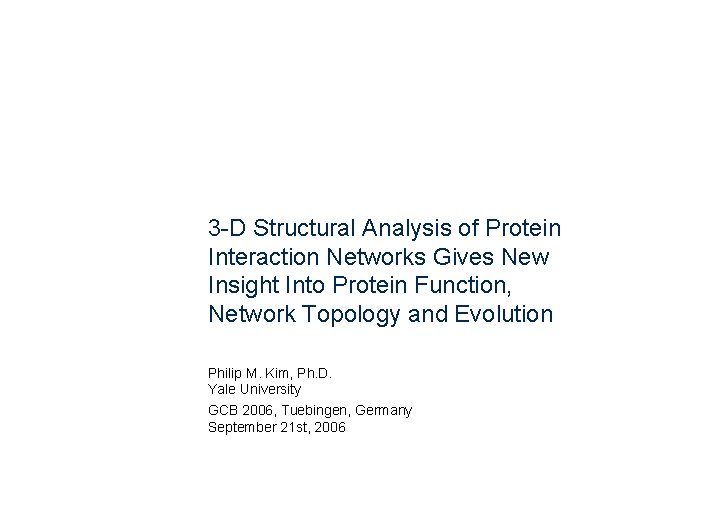 3-D Structural Analysis of Protein Interaction Networks Gives New Insight Into Protein Function, Network Topology and Evolution

Philip M. Kim, Ph.D.
Yale University

GCB 2006, Tuebingen, Germany
September 21st, 2006